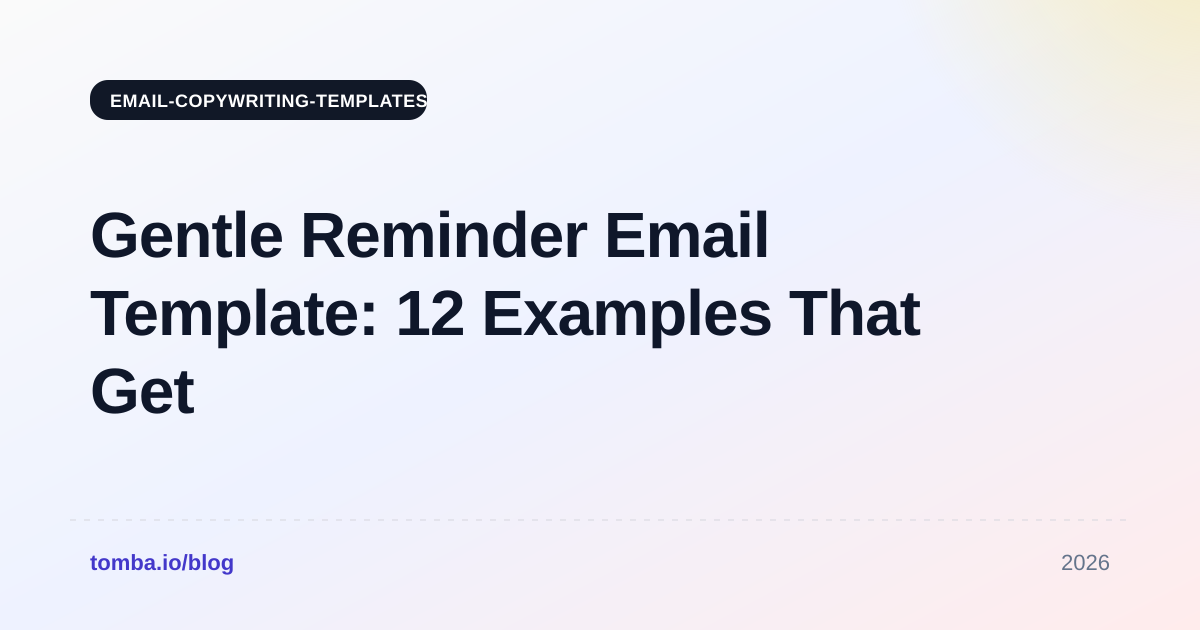 EMAIL-COPYWRITING-TEMPLATES

Gentle Reminder Email Template: 12 Examples That Get

tomba.io/blog

2026